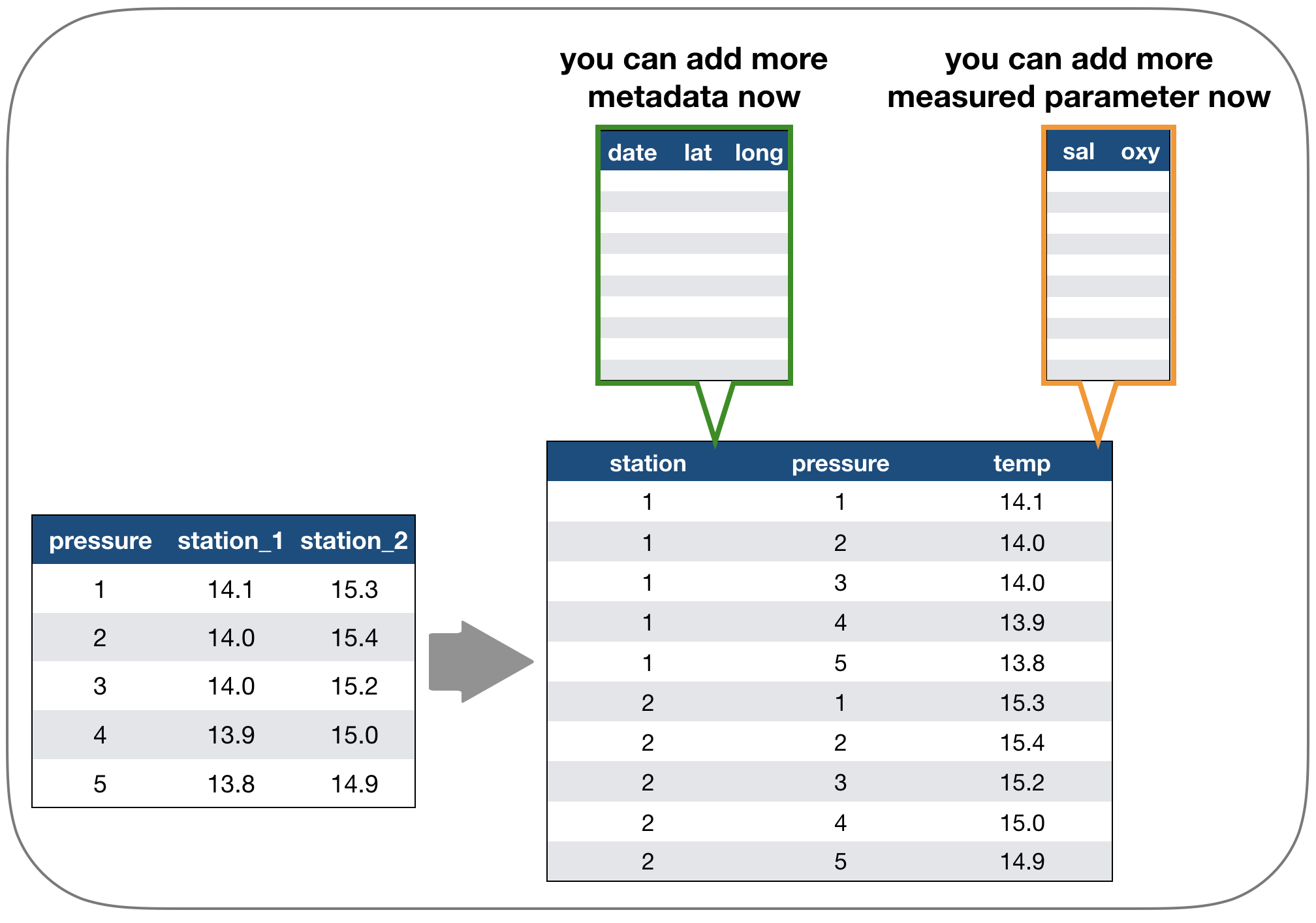 you can add more metadata now

| date | lat | long |
|---|---|---|

you can add more measured parameter now

| sal | oxy |
|---|---|

| pressure | station_1 | station_2 |
|---|---|---|
| 1 | 14.1 | 15.3 |
| 2 | 14.0 | 15.4 |
| 3 | 14.0 | 15.2 |
| 4 | 13.9 | 15.0 |
| 5 | 13.8 | 14.9 |

| station | pressure | temp |
|---|---|---|
| 1 | 1 | 14.1 |
| 1 | 2 | 14.0 |
| 1 | 3 | 14.0 |
| 1 | 4 | 13.9 |
| 1 | 5 | 13.8 |
| 2 | 1 | 15.3 |
| 2 | 2 | 15.4 |
| 2 | 3 | 15.2 |
| 2 | 4 | 15.0 |
| 2 | 5 | 14.9 |